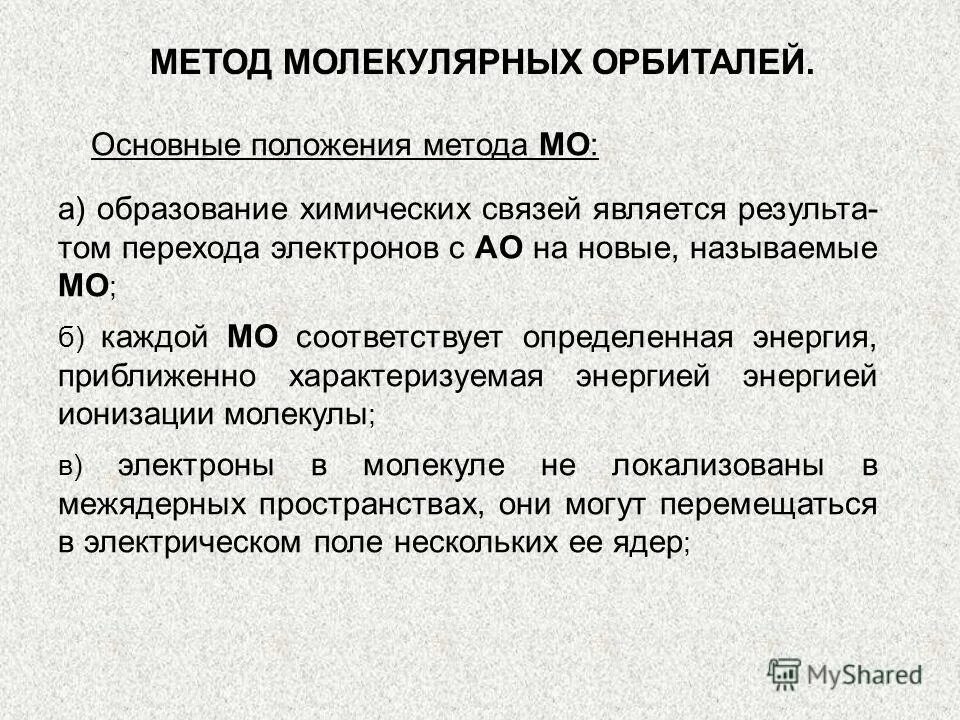 МЕТОД МОЛЕКУЛЯРНЫХ ОРБИТАЛЕЙ.

Основные положения метода МО:

а) образование химических связей является результатом перехода электронов с АО на новые, называемые МО;

б) каждой МО соответствует определенная энергия, приближенно характеризуемая энергией энергией ионизации молекулы;

в) электроны в молекуле не локализованы в межядерных пространствах, они могут перемещаться в электрическом поле нескольких ее ядер;

MyShared